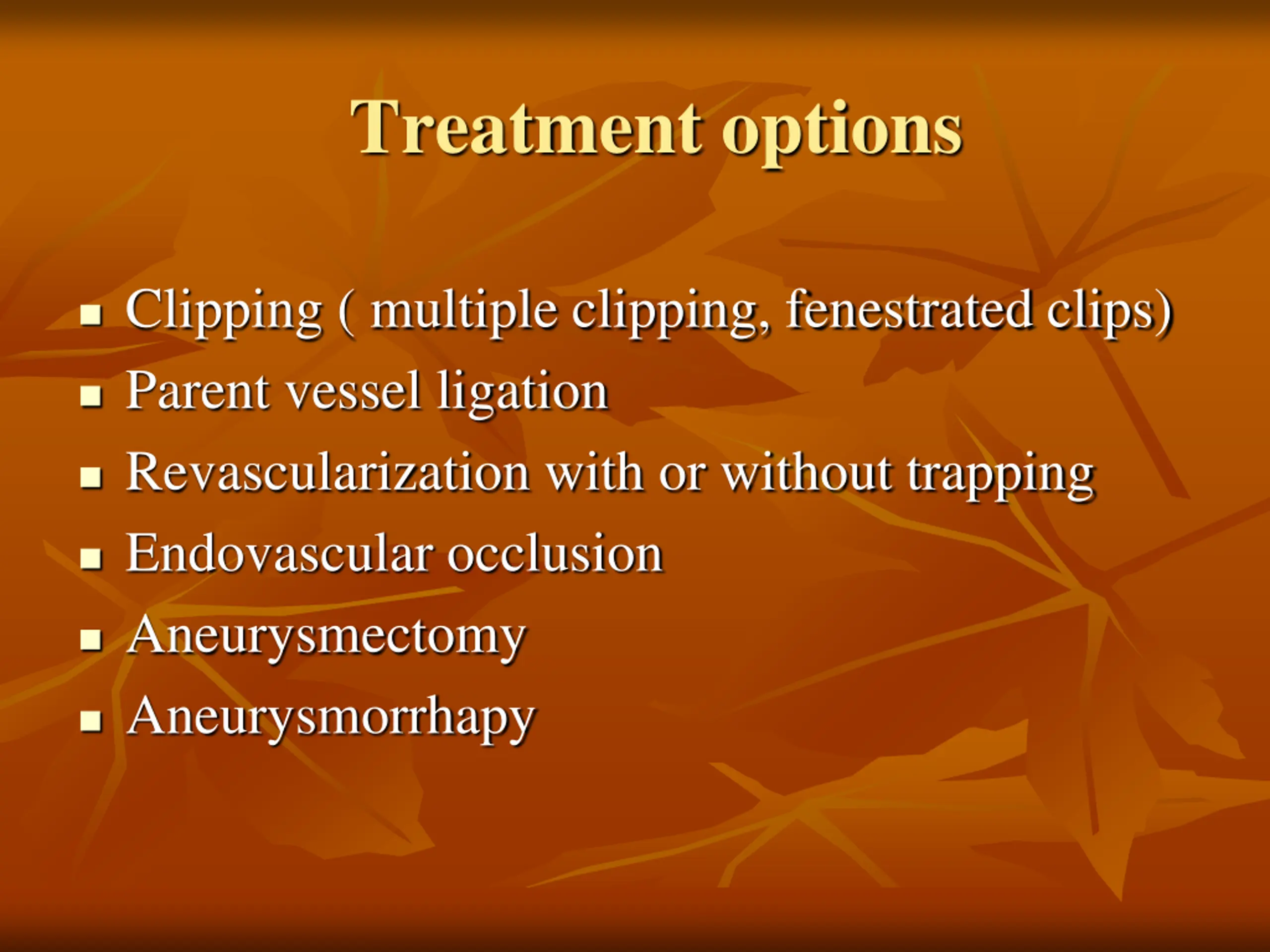 Treatment options

- Clipping ( multiple clipping, fenestrated clips)
- Parent vessel ligation
- Revascularization with or without trapping
- Endovascular occlusion
- Aneurysmectomy
- Aneurysmorrhapy